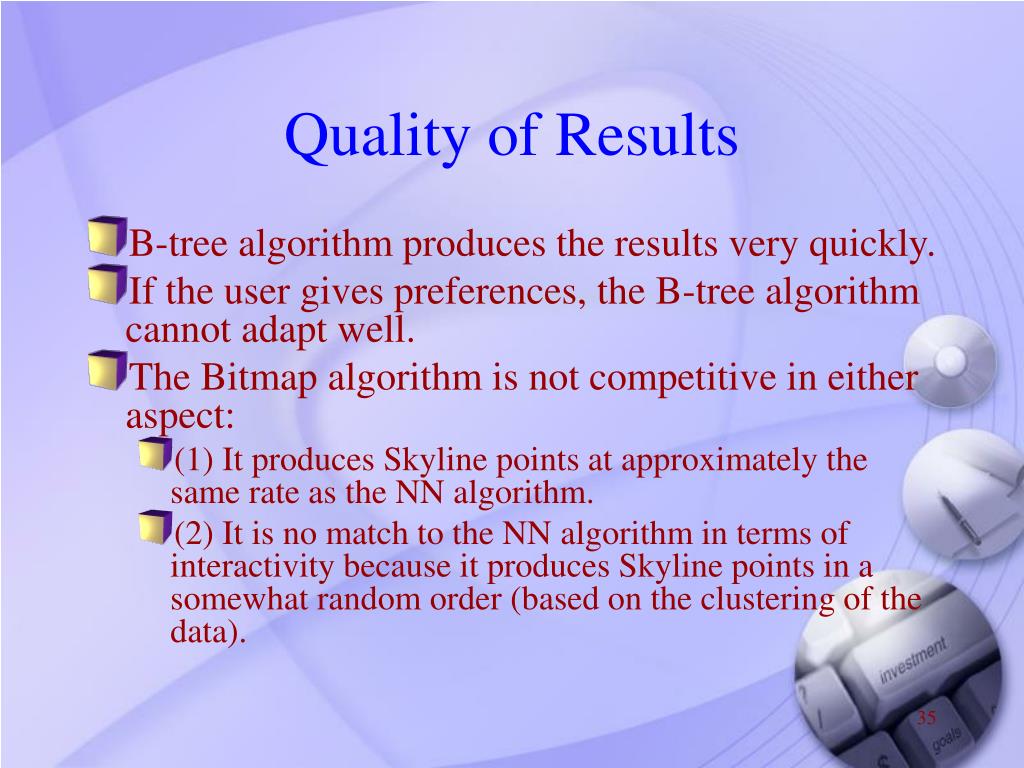 Quality of Results

B-tree algorithm produces the results very quickly.

If the user gives preferences, the B-tree algorithm cannot adapt well.

The Bitmap algorithm is not competitive in either aspect:

(1) It produces Skyline points at approximately the same rate as the NN algorithm.

(2) It is no match to the NN algorithm in terms of interactivity because it produces Skyline points in a somewhat random order (based on the clustering of the data).

investment

goals

35